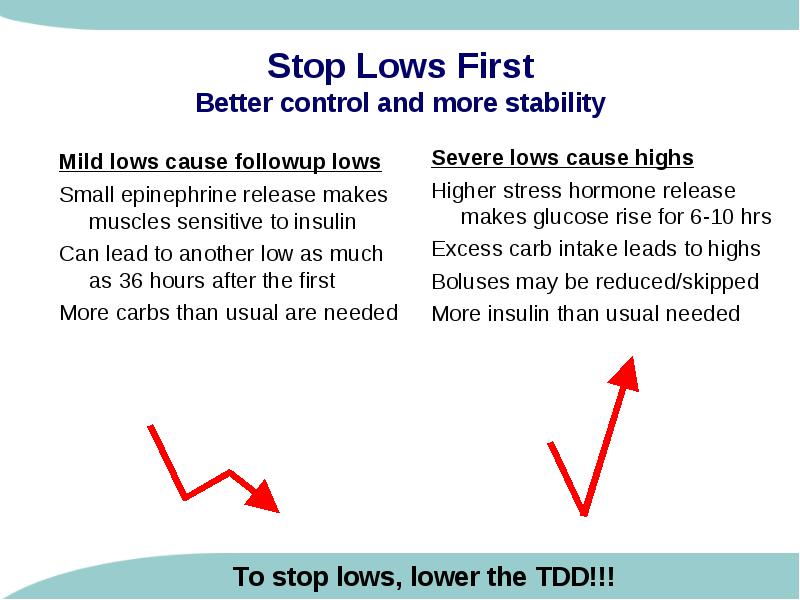 Stop Lows First
Better control and more stability

Mild lows cause followup lows

Small epinephrine release makes muscles sensitive to insulin

Can lead to another low as much as 36 hours after the first

More carbs than usual are needed

Severe lows cause highs

Higher stress hormone release makes glucose rise for 6-10 hrs

Excess carb intake leads to highs

Boluses may be reduced/skipped

More insulin than usual needed

To stop lows, lower the TDD!!!